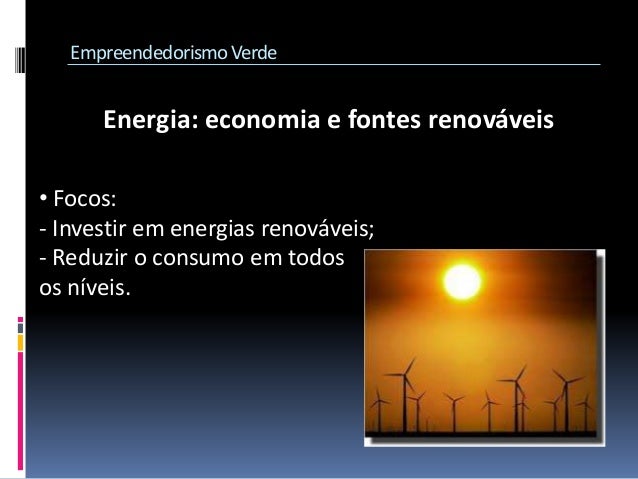 Empreendedorismo Verde

Energia: economia e fontes renováveis

• Focos:
- Investir em energias renováveis;
- Reduzir o consumo em todos os níveis.